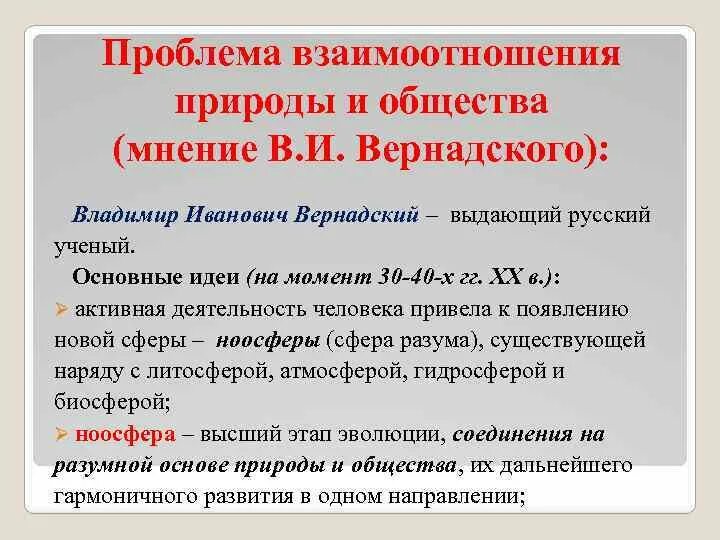 Проблема взаимоотношения природы и общества (мнение В.И. Вернадского):

Владимир Иванович Вернадский – выдающий русский ученый.

Основные идеи (на момент 30-40-х гг. XX в.):

➢ активная деятельность человека привела к появлению новой сферы – ноосферы (сфера разума), существующей наряду с литосферой, атмосферой, гидросферой и биосферой;

➢ ноосфера – высший этап эволюции, соединения на разумной основе природы и общества, их дальнейшего гармоничного развития в одном направлении;